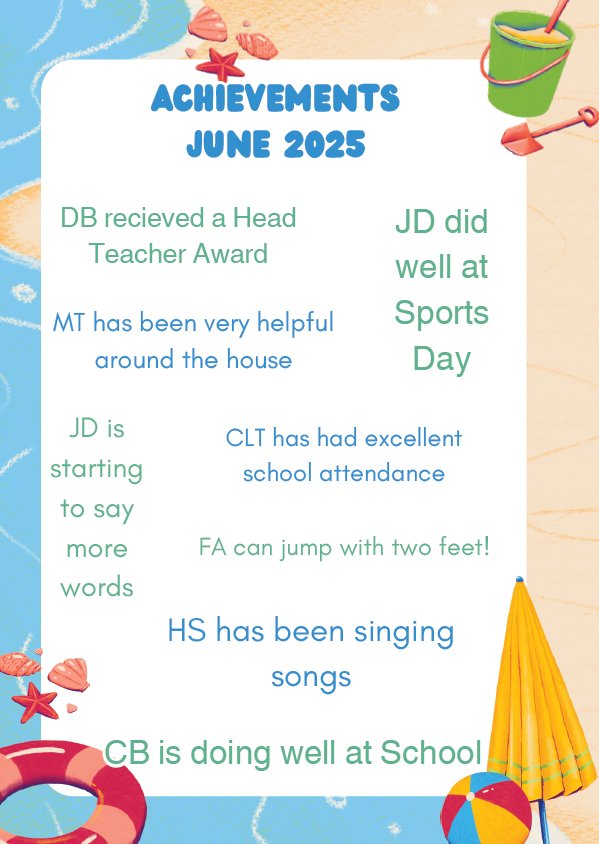 ACHIEVEMENTS
JUNE 2025

DB recieved a Head Teacher Award

JD did well at Sports Day

MT has been very helpful around the house

JD is starting to say more words

CLT has had excellent school attendance

FA can jump with two feet!

HS has been singing songs

CB is doing well at School